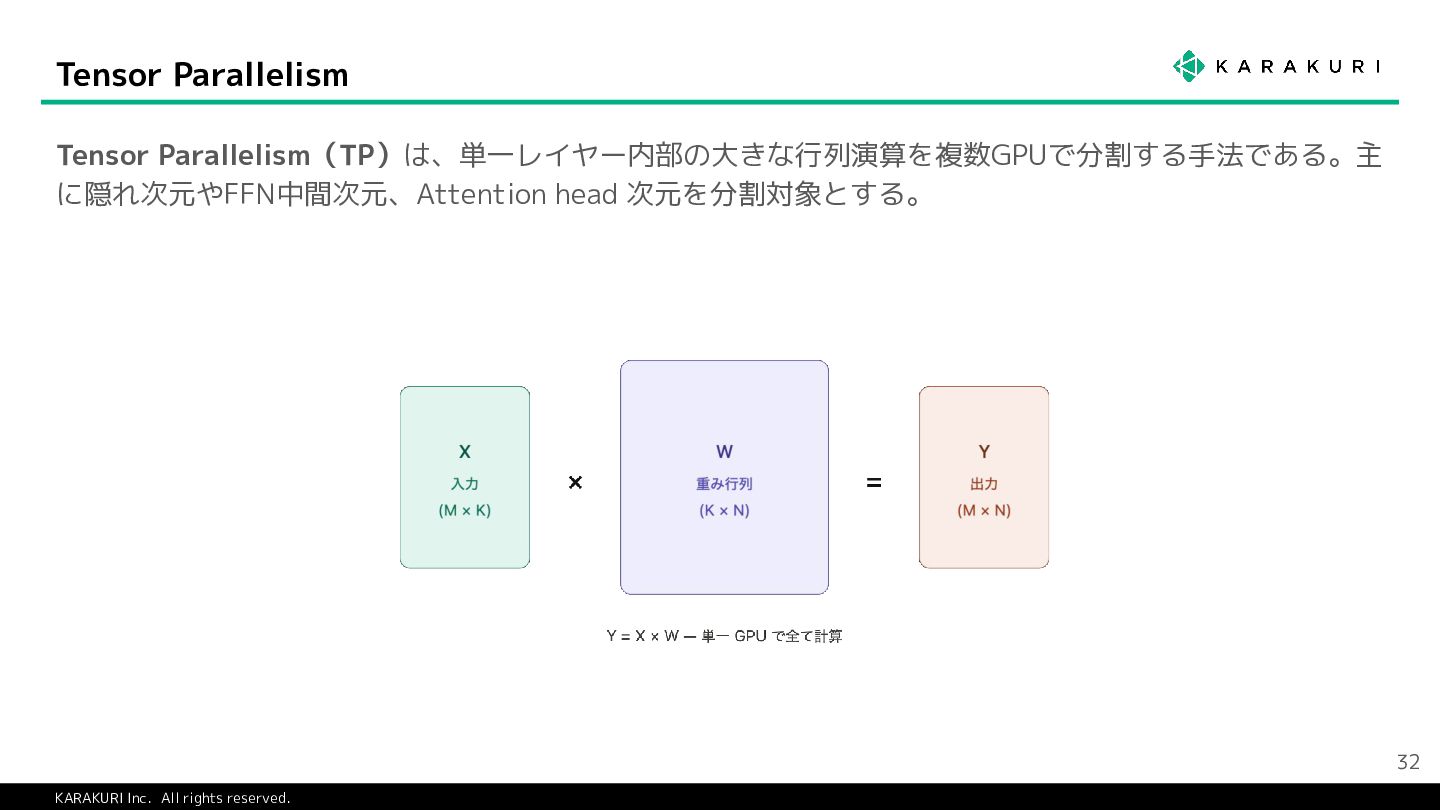 Tensor Parallelism

KARAKURI

Tensor Parallelism（TP）は、単一レイヤー内部の大きな行列演算を複数GPUで分割する手法である。主に隠れ次元やFFN中間次元、Attention head 次元を分割対象とする。

X
入力
(M × K)

×

W
重み行列
(K × N)

=

Y
出力
(M × N)

Y = X × W — 単一 GPU で全て計算

32

KARAKURI Inc. All rights reserved.